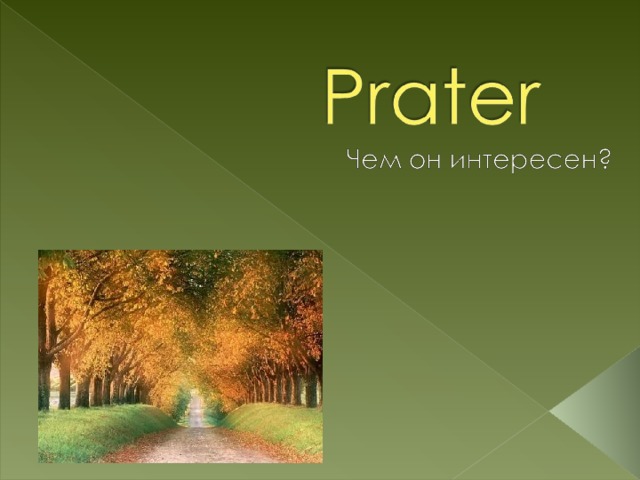 Prater

Чем он интересен?